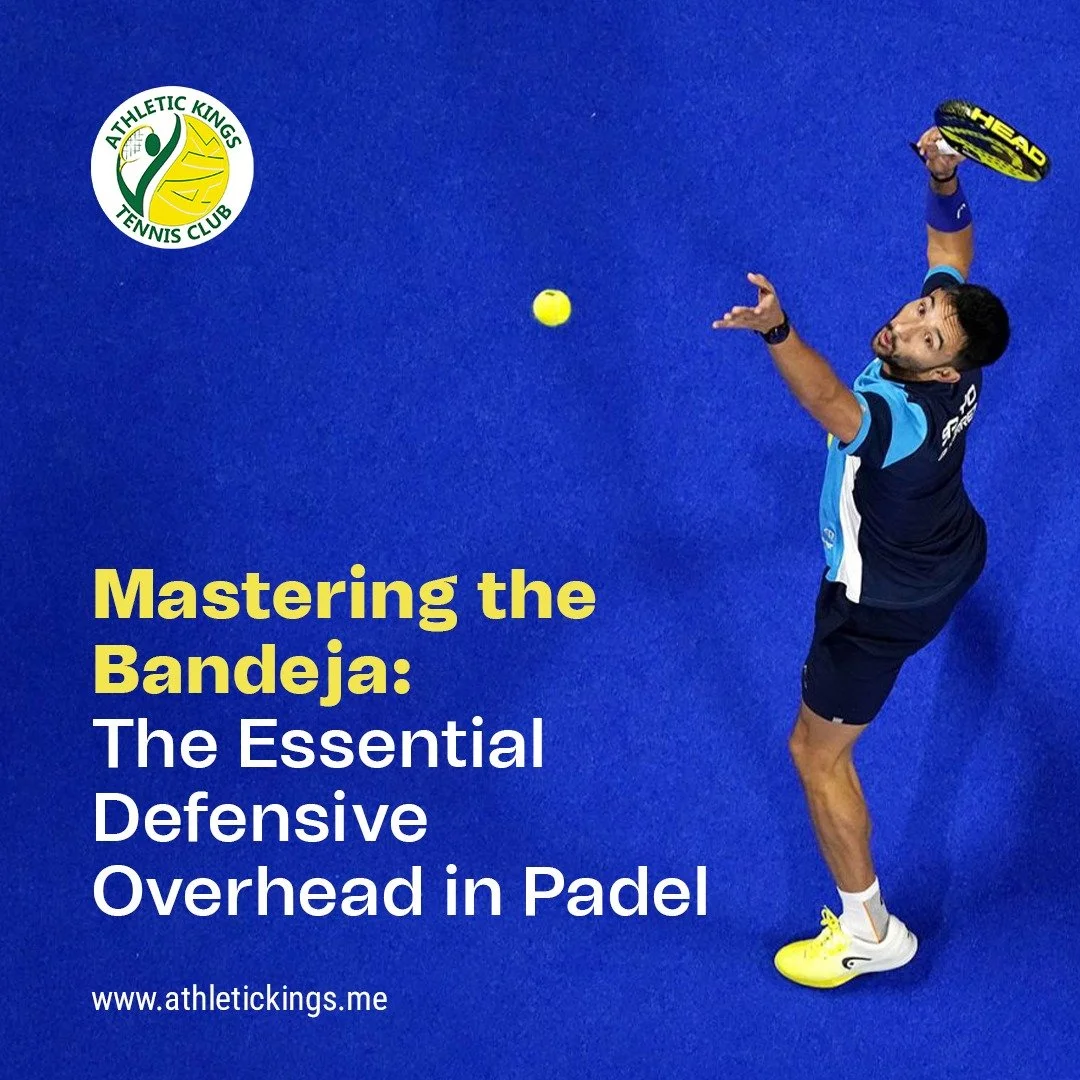 ATHLETIC KINGS
TENNIS CLUB

HEAD

Mastering the Bandeja:
The Essential Defensive Overhead in Padel

www.athletickings.me